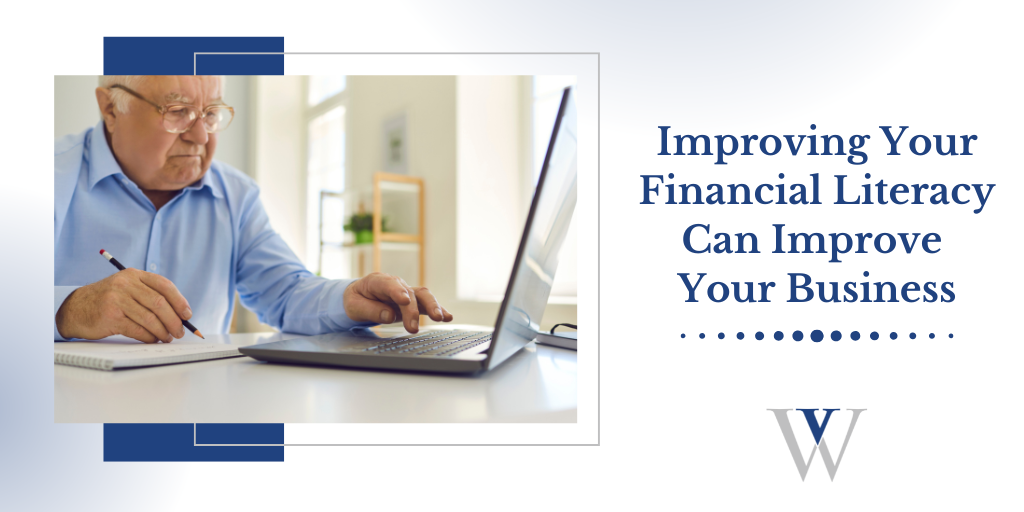 Improving Your Financial Literacy Can Improve Your Business

W